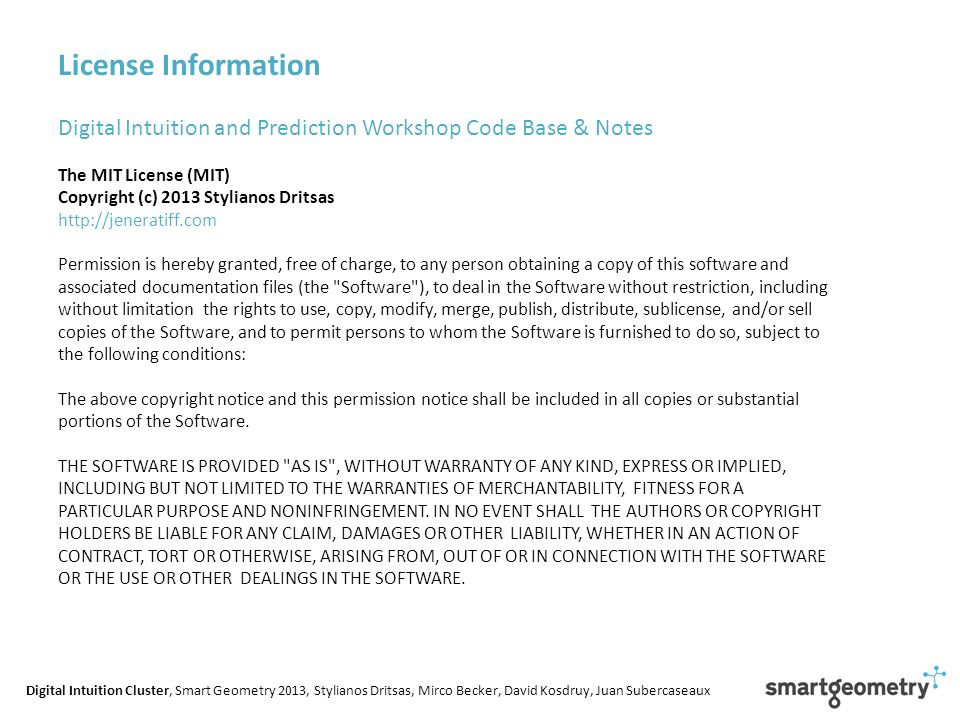 License Information

Digital Intuition and Prediction Workshop Code Base & Notes

The MIT License (MIT)
Copyright (c) 2013 Stylianos Dritsas
http://jeneratiff.com

Permission is hereby granted, free of charge, to any person obtaining a copy of this software and associated documentation files (the "Software"), to deal in the Software without restriction, including without limitation the rights to use, copy, modify, merge, publish, distribute, sublicense, and/or sell copies of the Software, and to permit persons to whom the Software is furnished to do so, subject to the following conditions:

The above copyright notice and this permission notice shall be included in all copies or substantial portions of the Software.

THE SOFTWARE IS PROVIDED "AS IS", WITHOUT WARRANTY OF ANY KIND, EXPRESS OR IMPLIED, INCLUDING BUT NOT LIMITED TO THE WARRANTIES OF MERCHANTABILITY, FITNESS FOR A PARTICULAR PURPOSE AND NONINFRINGEMENT. IN NO EVENT SHALL THE AUTHORS OR COPYRIGHT HOLDERS BE LIABLE FOR ANY CLAIM, DAMAGES OR OTHER LIABILITY, WHETHER IN AN ACTION OF CONTRACT, TORT OR OTHERWISE, ARISING FROM, OUT OF OR IN CONNECTION WITH THE SOFTWARE OR THE USE OR OTHER DEALINGS IN THE SOFTWARE.

Digital Intuition Cluster, Smart Geometry 2013, Stylianos Dritsas, Mirco Becker, David Kosdruy, Juan Subercaseaux

smartgeometry